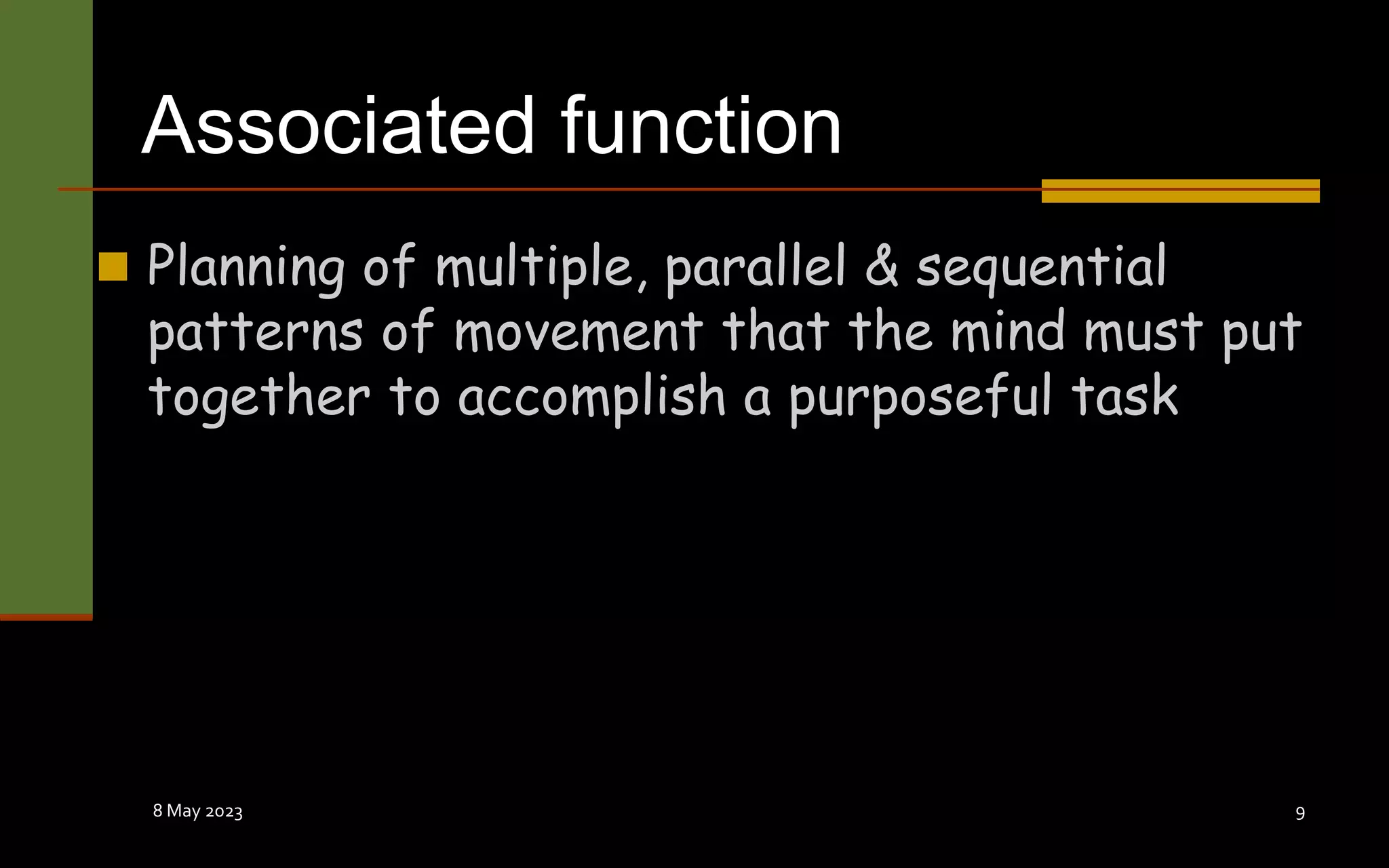 Associated function

Planning of multiple, parallel & sequential patterns of movement that the mind must put together to accomplish a purposeful task

8 May 2023

9